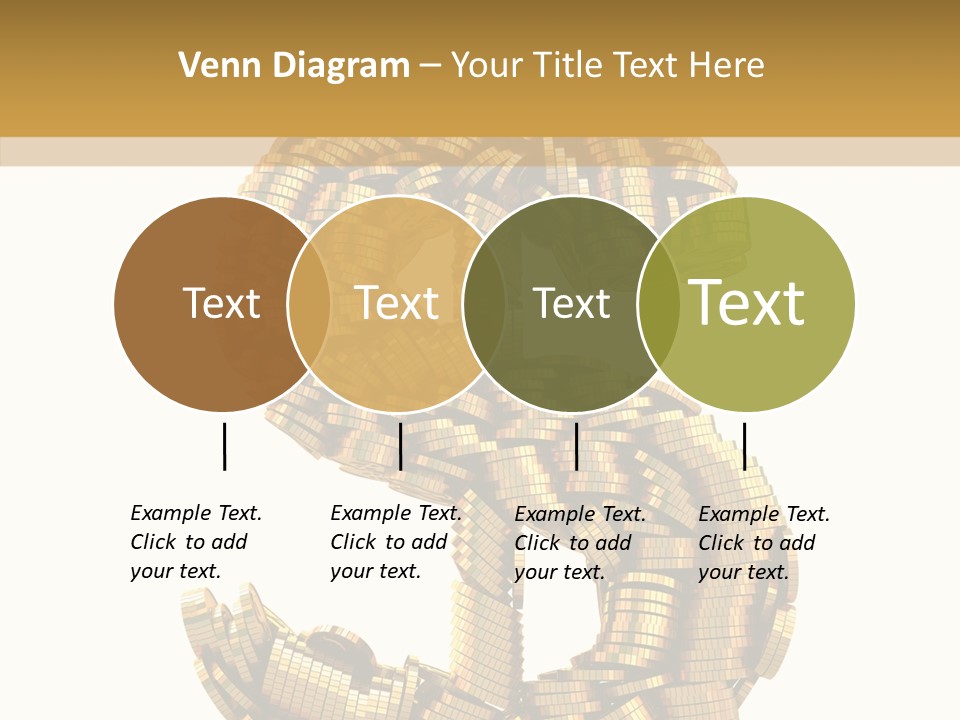 Venn Diagram – Your Title Text Here

Text

Text

Text

Text

Example Text. Click to add your text.

Example Text. Click to add your text.

Example Text. Click to add your text.

Example Text. Click to add your text.